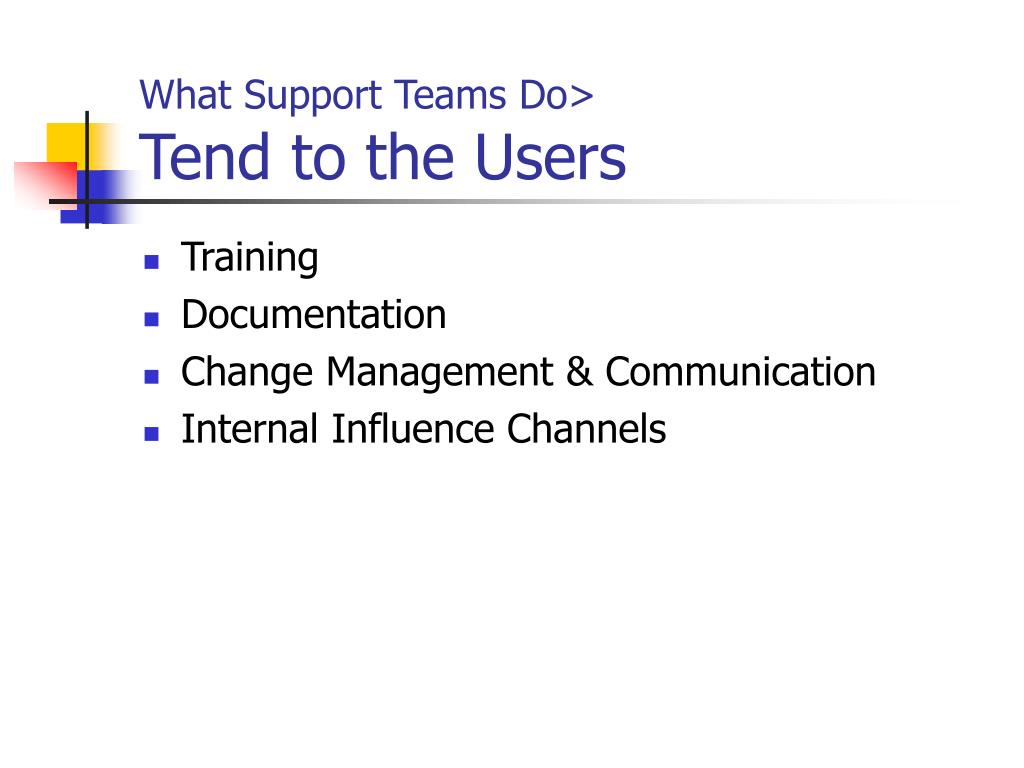 What Support Teams Do>
Tend to the Users

- Training
- Documentation
- Change Management & Communication
- Internal Influence Channels